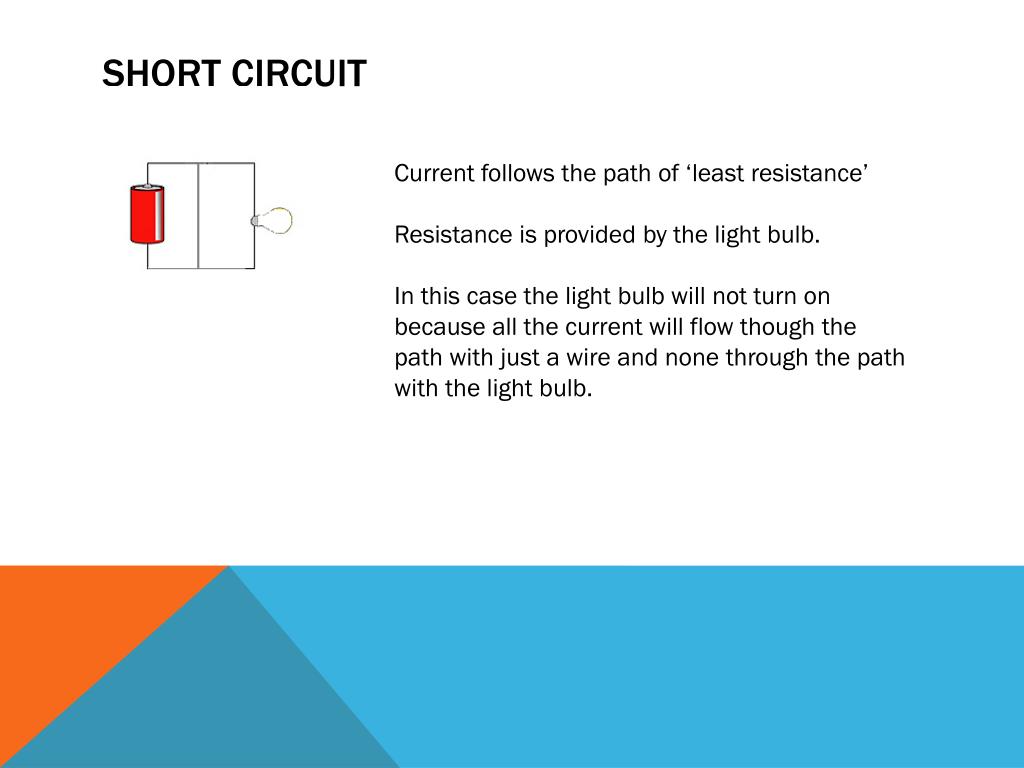 SHORT CIRCUIT

Current follows the path of ‘least resistance’

Resistance is provided by the light bulb.

In this case the light bulb will not turn on because all the current will flow though the path with just a wire and none through the path with the light bulb.